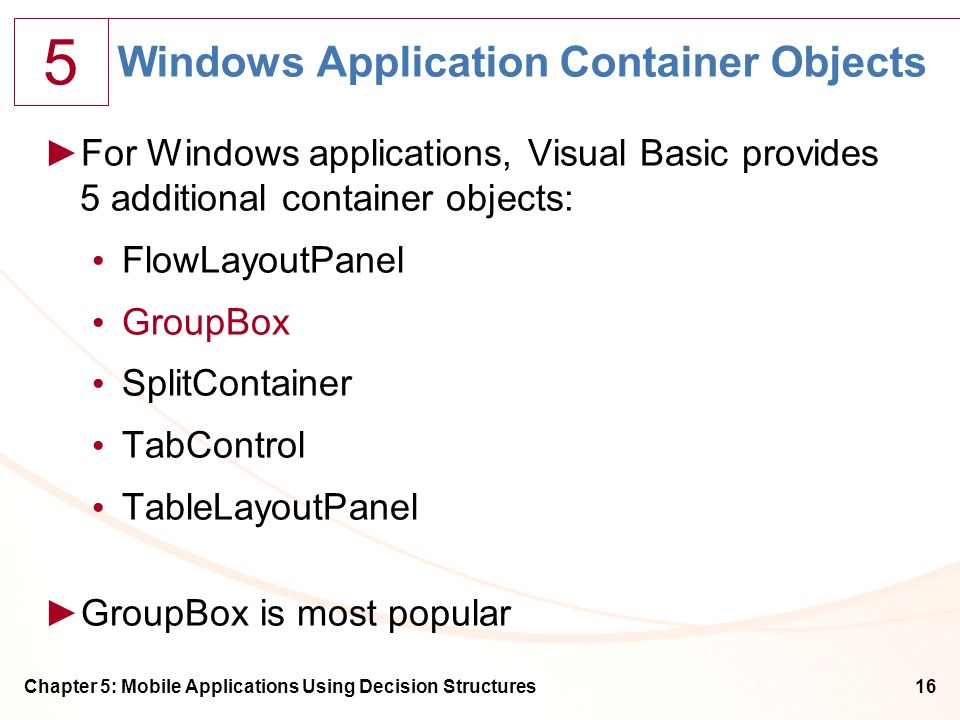 5

Windows Application Container Objects

►For Windows applications, Visual Basic provides 5 additional container objects:

• FlowLayoutPanel
• GroupBox
• SplitContainer
• TabControl
• TableLayoutPanel

►GroupBox is most popular

Chapter 5: Mobile Applications Using Decision Structures

16